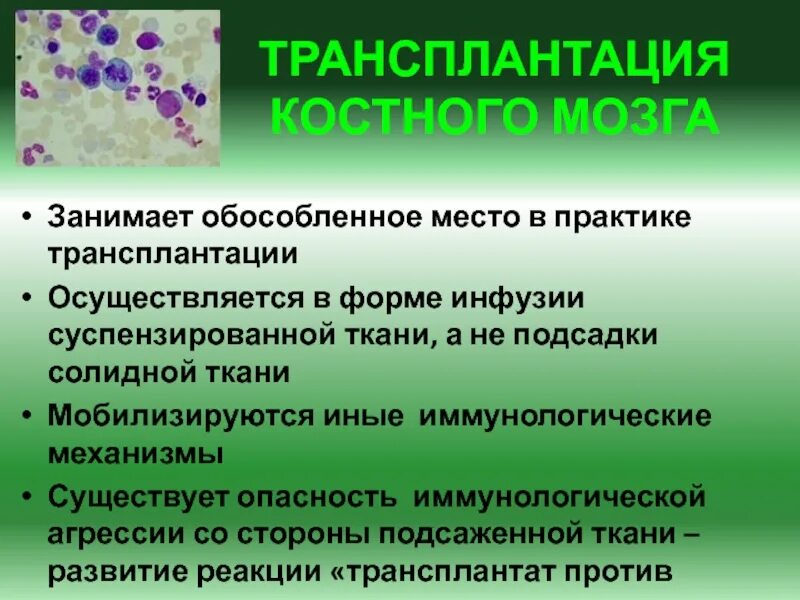 ТРАНСПЛАНТАЦИЯ КОСТНОГО МОЗГА

• Занимает обособленное место в практике трансплантации
• Осуществляется в форме инфузии суспензированной ткани, а не подсадки солидной ткани
• Мобилизируются иные иммунологические механизмы
• Существует опасность иммунологической агрессии со стороны подсаженной ткани – развитие реакции «трансплантат против